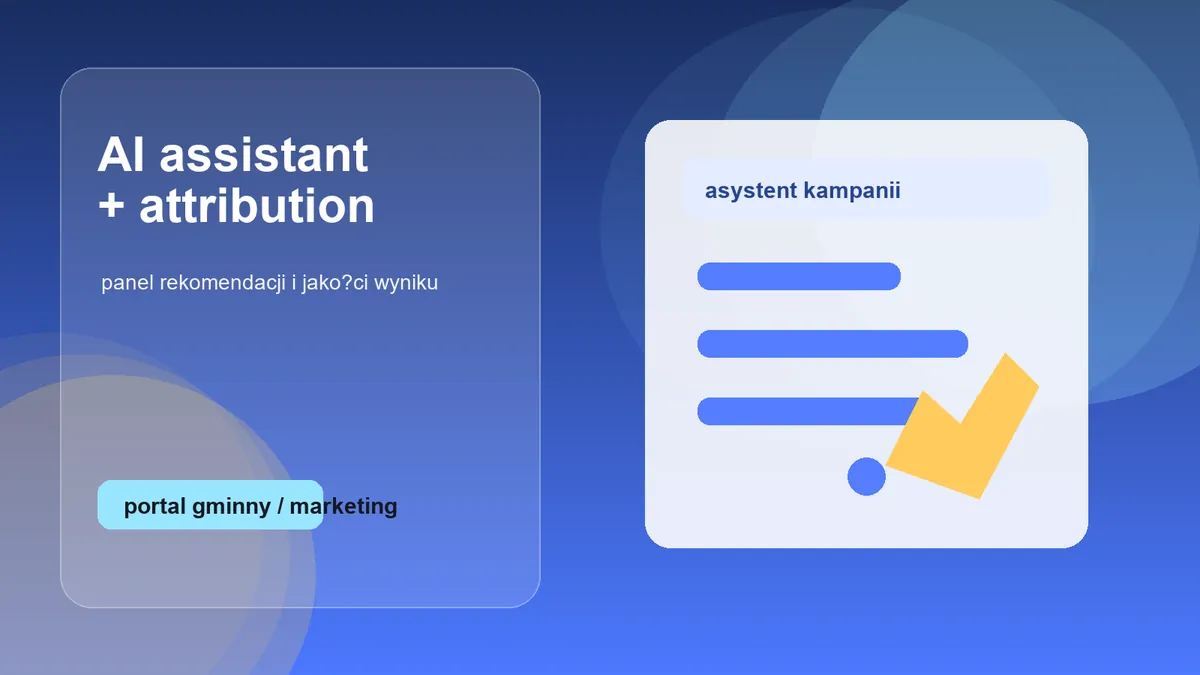 AI assistant
+ attribution

panel rekomendacji i jako?ci wyniku

portal gminny / marketing

asystent kampanii